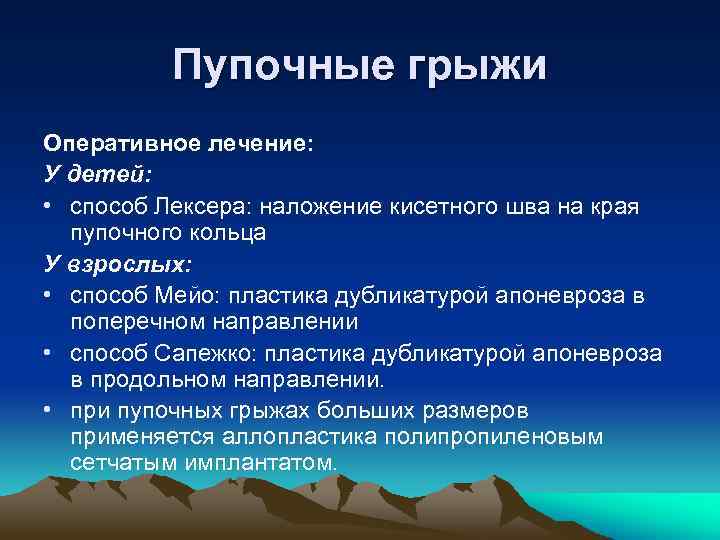 Пупочные грыжи

Оперативное лечение:

У детей:

• способ Лексера: наложение кисетного шва на края пупочного кольца

У взрослых:

• способ Мейо: пластика дубликатурой апоневроза в поперечном направлении

• способ Сапежко: пластика дубликатурой апоневроза в продольном направлении.

• при пупочных грыжах больших размеров применяется аллопластика полипропиленовым сетчатым имплантатом.